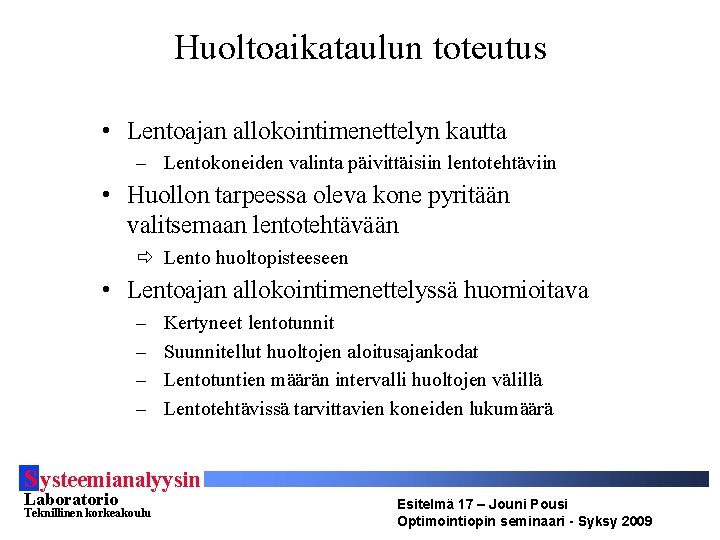 Huoltoaikataulun toteutus

• Lentoajan allokointimenettelyn kautta
– Lentokoneiden valinta päivittäisiin lentotehtäviin

• Huollon tarpeessa oleva kone pyritään valitsemaan lentotehtävään
⇨ Lento huoltopisteeseen

• Lentoajan allokointimenettelyssä huomioitava
– Kertyneet lentotunnit
– Suunnitellut huoltojen aloitusajankodat
– Lentotuntien määrän intervalli huoltojen välillä
– Lentotehtävissä tarvittavien koneiden lukumäärä

Systeemianalyysin Laboratorio
Teknillinen korkeakoulu

Esitelmä 17 – Jouni Pousi
Optimointiopin seminaari - Syksy 2009